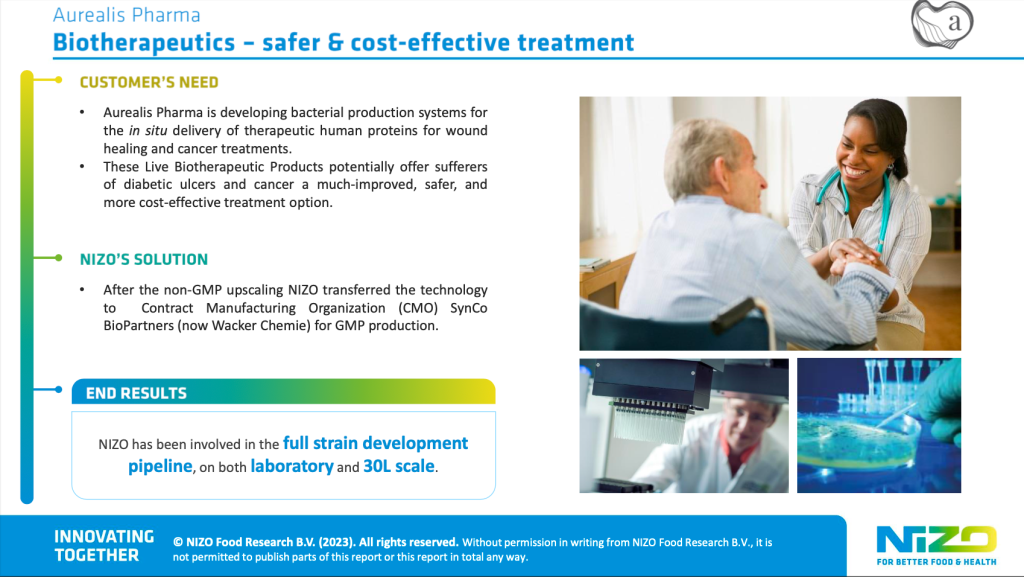 Aurealis Pharma
Biotherapeutics – safer & cost-effective treatment

a

CUSTOMER'S NEED

• Aurealis Pharma is developing bacterial production systems for the in situ delivery of therapeutic human proteins for wound healing and cancer treatments.
• These Live Biotherapeutic Products potentially offer sufferers of diabetic ulcers and cancer a much-improved, safer, and more cost-effective treatment option.

NIZO'S SOLUTION

• After the non-GMP upscaling NIZO transferred the technology to Contract Manufacturing Organization (CMO) SynCo BioPartners (now Wacker Chemie) for GMP production.

END RESULTS

NIZO has been involved in the full strain development pipeline, on both laboratory and 30L scale.

INNOVATING TOGETHER

© NIZO Food Research B.V. (2023). All rights reserved. Without permission in writing from NIZO Food Research B.V., it is not permitted to publish parts of this report or this report in total any way.

NIZO
FOR BETTER FOOD & HEALTH